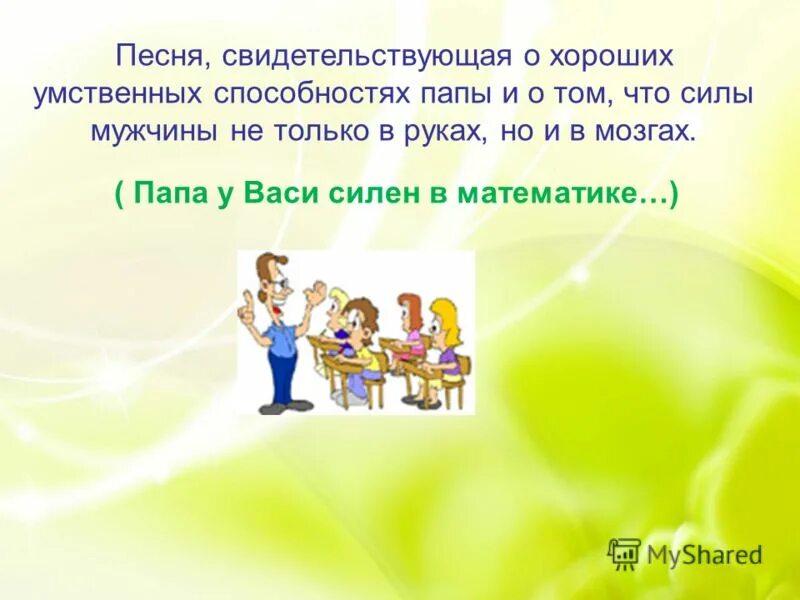 Песня, свидетельствующая о хороших умственных способностях папы и о том, что силы мужчины не только в руках, но и в мозгах.

( Папа у Васи силен в математике…)

MyShared